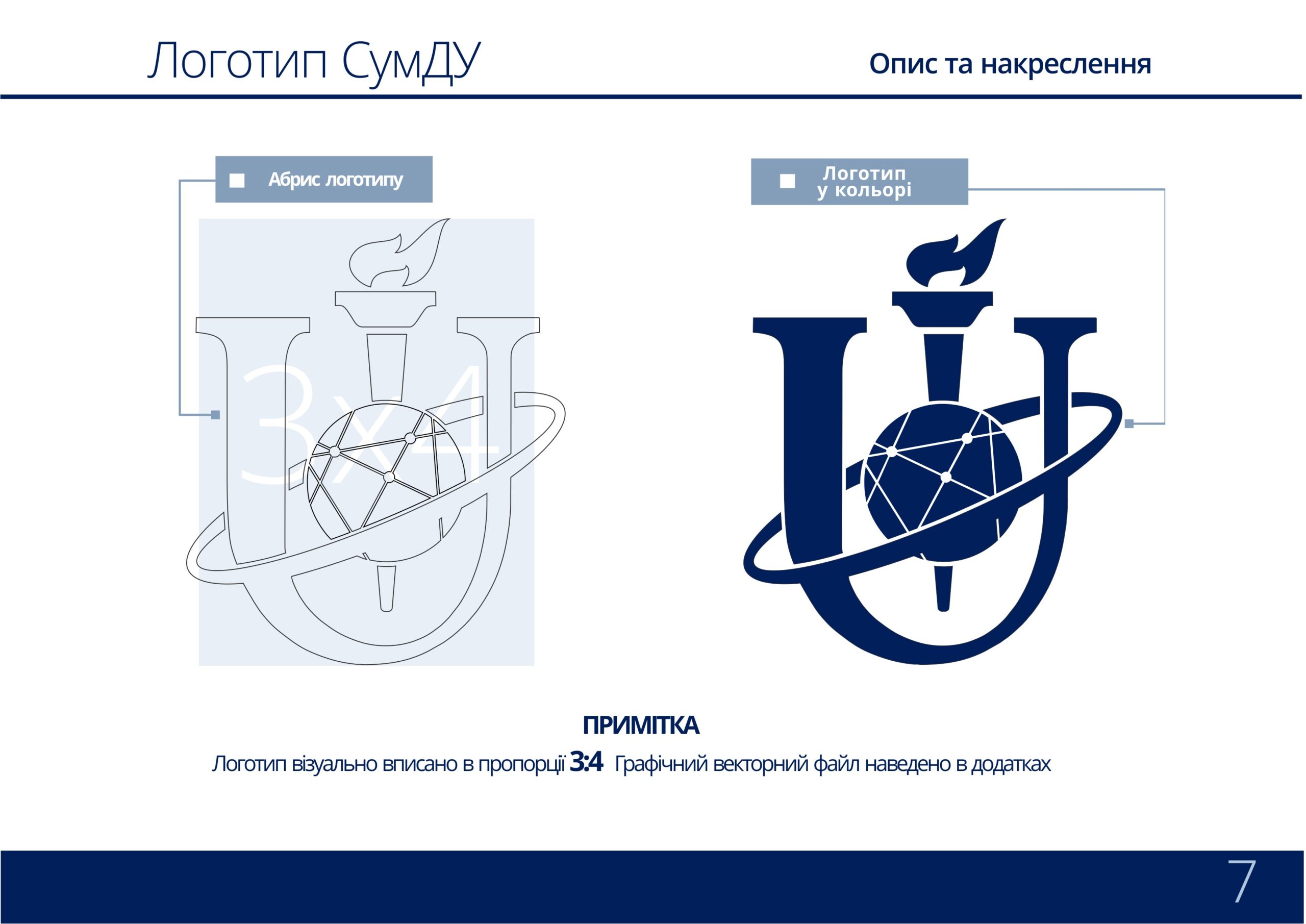 Логотип СумДУ

Опис та накреслення

Абрис логотипу

Логотип у кольорі

3x4

ПРИМІТКА

Логотип візуально вписано в пропорції 3:4 Графічний векторний файл наведено в додатках

7